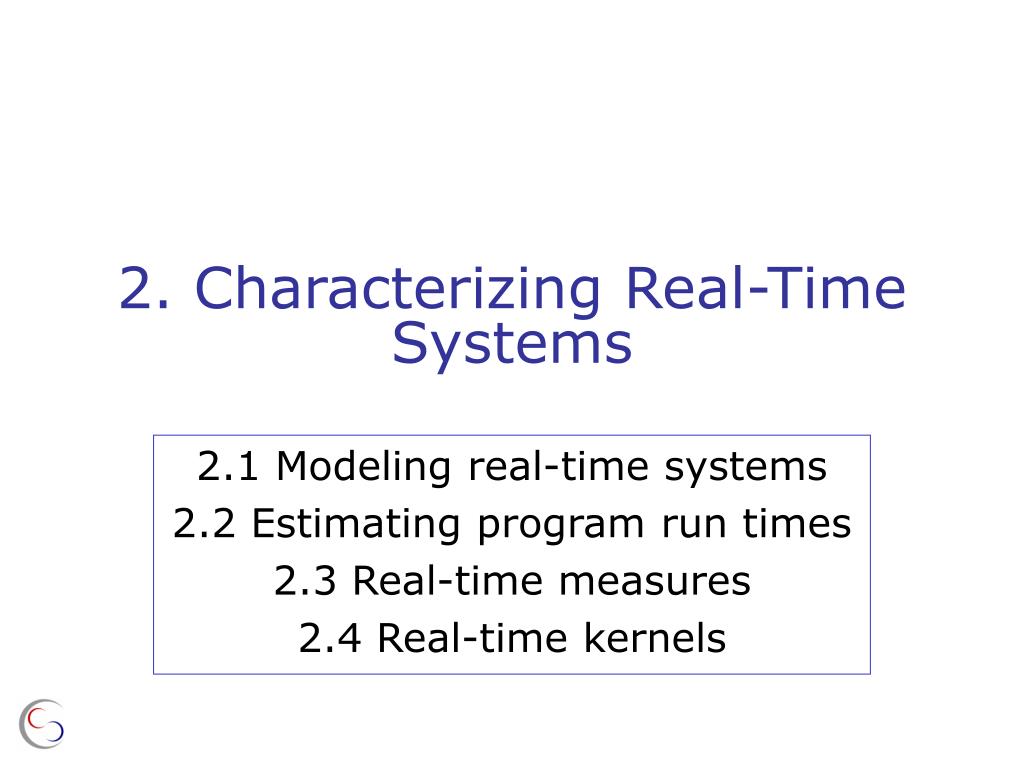 2. Characterizing Real-Time Systems

2.1 Modeling real-time systems
2.2 Estimating program run times
2.3 Real-time measures
2.4 Real-time kernels